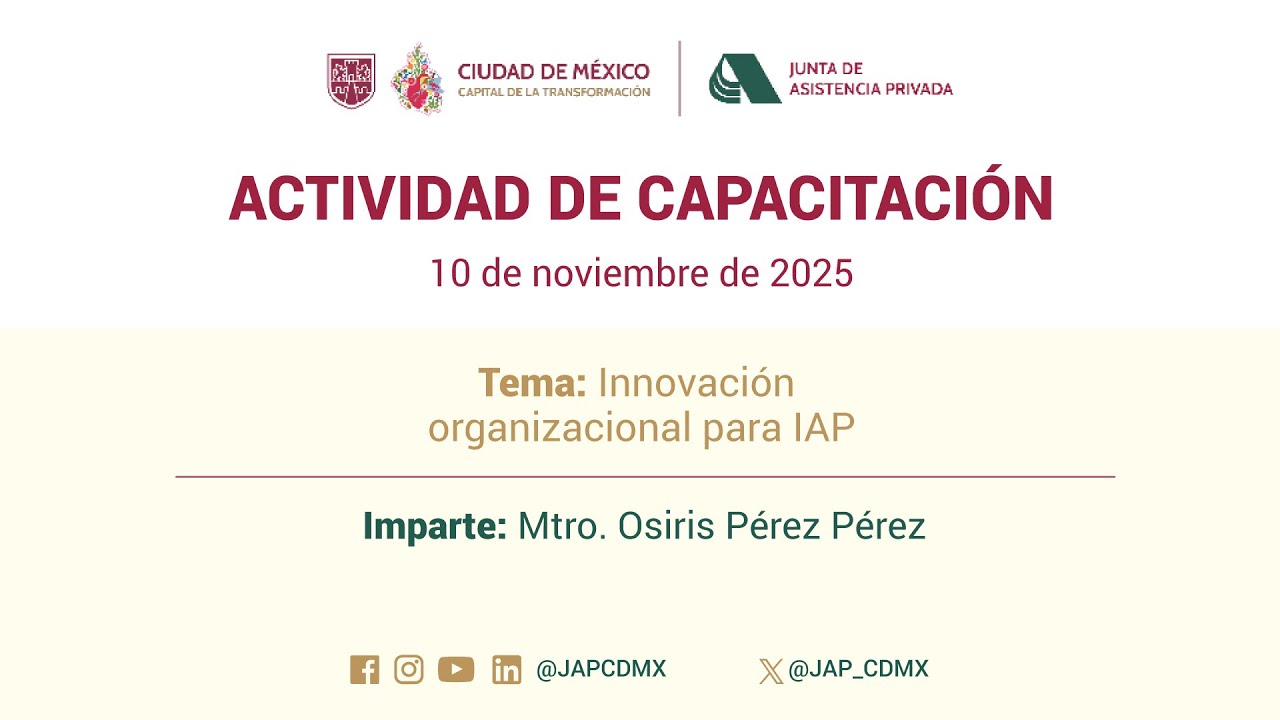 CIUDAD DE MÉXICO
CAPITAL DE LA TRANSFORMACIÓN

JUNTA DE
ASISTENCIA PRIVADA

ACTIVIDAD DE CAPACITACIÓN

10 de noviembre de 2025

Tema: Innovación organizacional para IAP

Imparte: Mtro. Osiris Pérez Pérez

@JAPCDMX

@JAP_CDMX